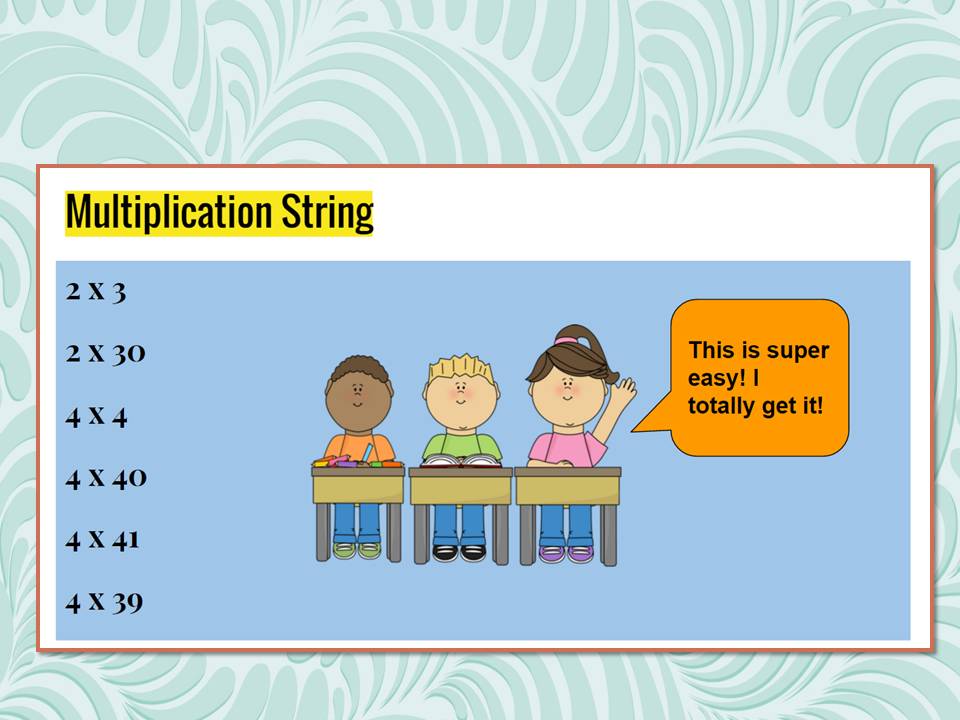 Multiplication String

2 x 3

2 x 30

4 x 4

4 x 40

4 x 41

4 x 39

This is super easy! I totally get it!